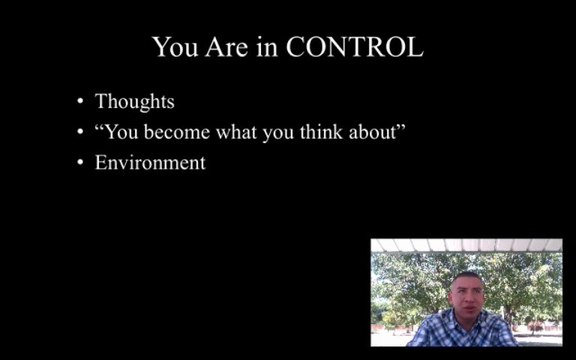 You Are in CONTROL

• Thoughts
• “You become what you think about”
• Environment